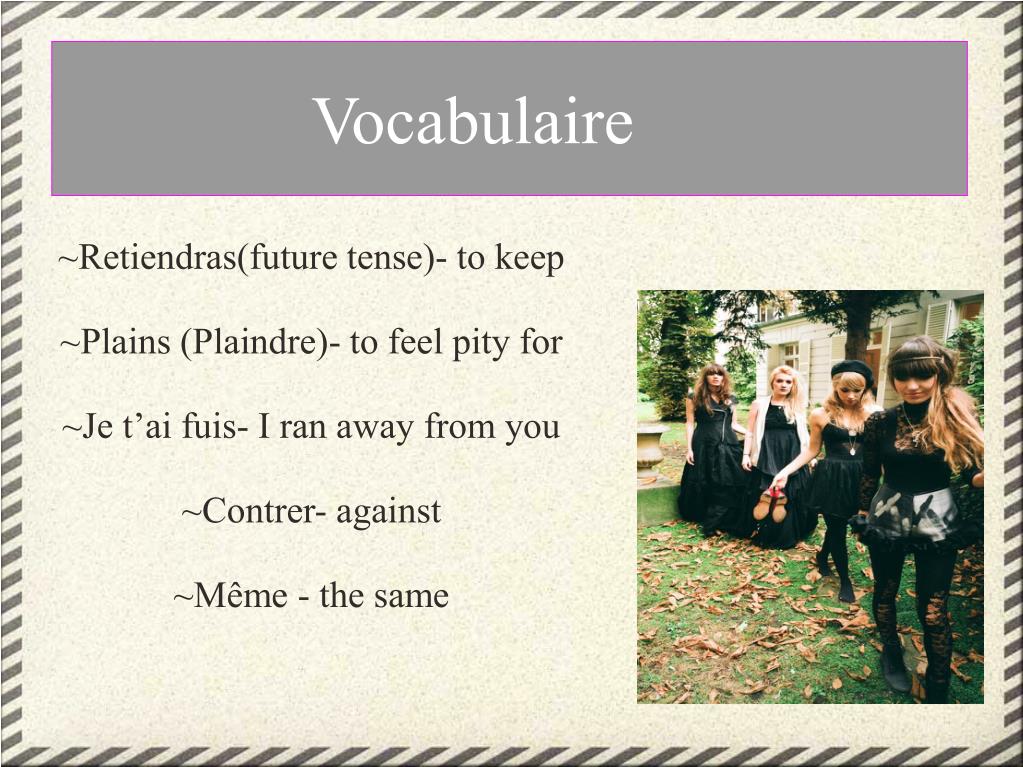 Vocabulaire

~Retiendras(future tense)- to keep

~Plains (Plaindre)- to feel pity for

~Je t’ai fuis- I ran away from you

~Contrer- against

~Même - the same